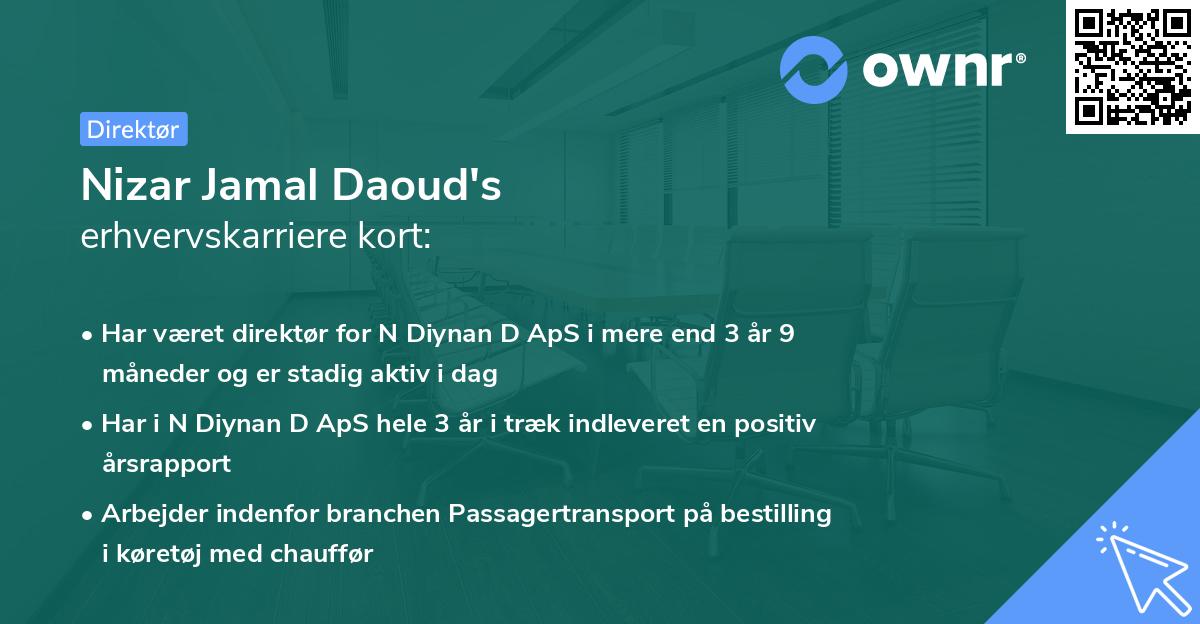 ownr®

Direktør

Nizar Jamal Daoud's
erhvervskarriere kort:

• Har været direktør for N Diynan D ApS i mere end 3 år 9 måneder og er stadig aktiv i dag

• Har i N Diynan D ApS hele 3 år i træk indleveret en positiv årsrapport

• Arbejder indenfor branchen Passagertransport på bestilling i køretøj med chauffør